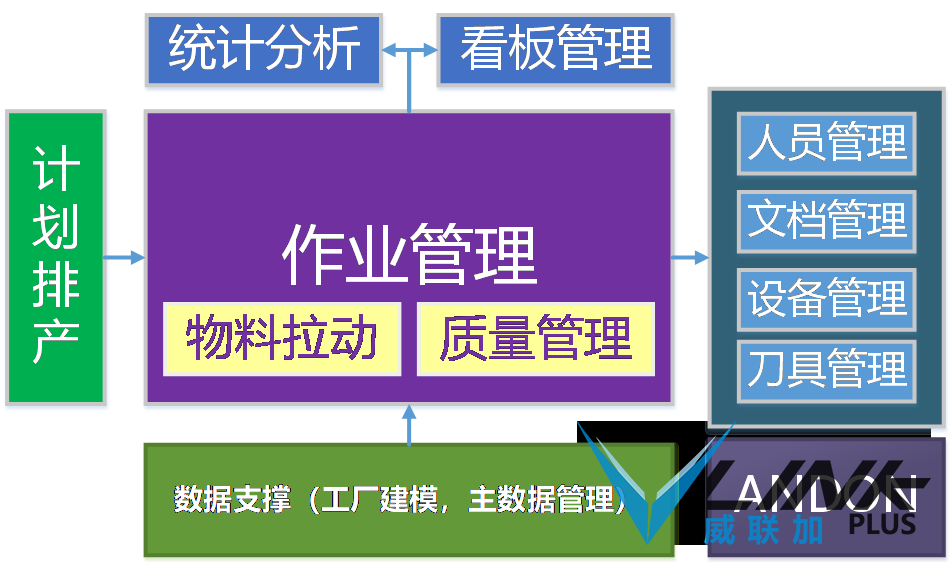 统计分析

看板管理

计划排产

作业管理

物料拉动

质量管理

人员管理

文档管理

设备管理

刀具管理

数据支撑（工厂建模，主数据管理）

LANDON PLUS

威联加